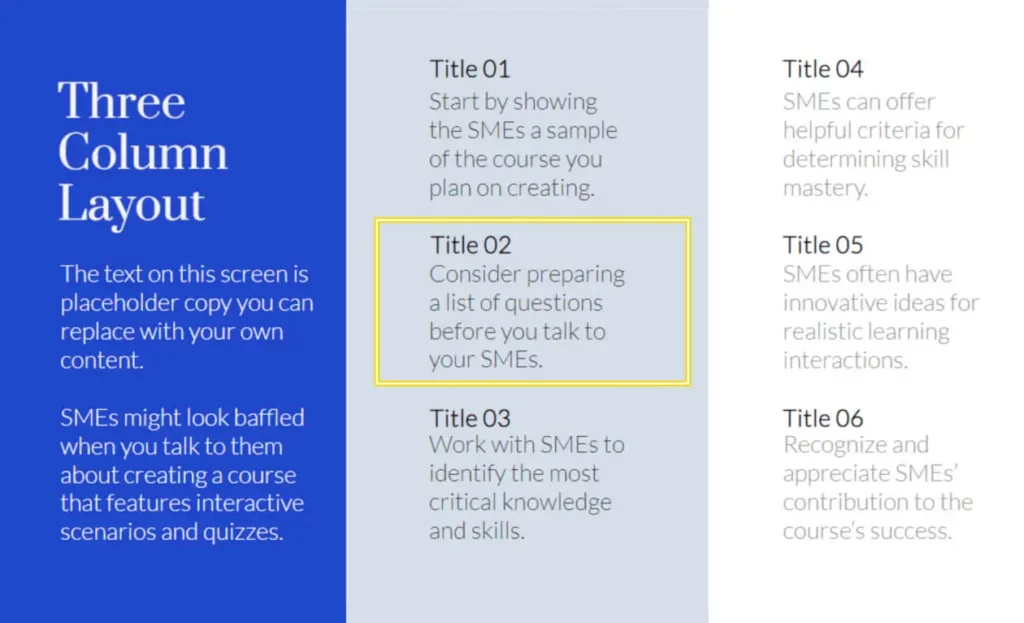 Three Column Layout

The text on this screen is placeholder copy you can replace with your own content.

SMEs might look baffled when you talk to them about creating a course that features interactive scenarios and quizzes.

Title 01
Start by showing the SMEs a sample of the course you plan on creating.

Title 02
Consider preparing a list of questions before you talk to your SMEs.

Title 03
Work with SMEs to identify the most critical knowledge and skills.

Title 04
SMEs can offer helpful criteria for determining skill mastery.

Title 05
SMEs often have innovative ideas for realistic learning interactions.

Title 06
Recognize and appreciate SMEs' contribution to the course's success.